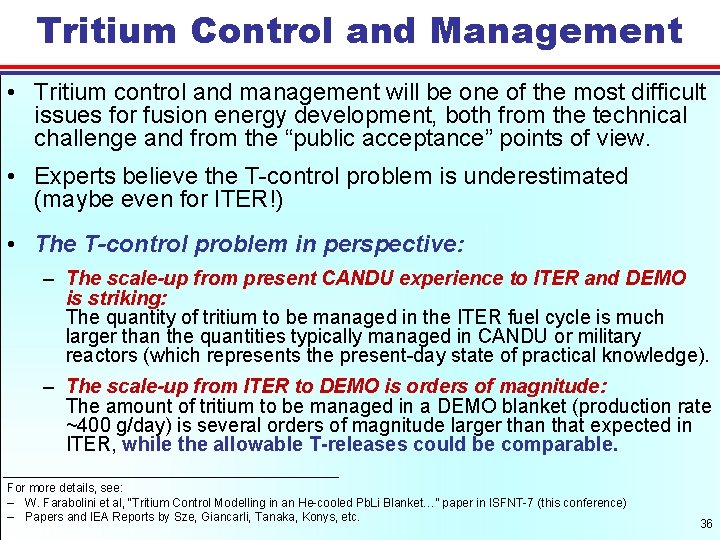 Tritium Control and Management

• Tritium control and management will be one of the most difficult issues for fusion energy development, both from the technical challenge and from the “public acceptance” points of view.

• Experts believe the T-control problem is underestimated (maybe even for ITER!)

• The T-control problem in perspective:

– The scale-up from present CANDU experience to ITER and DEMO is striking:
The quantity of tritium to be managed in the ITER fuel cycle is much larger than the quantities typically managed in CANDU or military reactors (which represents the present-day state of practical knowledge).

– The scale-up from ITER to DEMO is orders of magnitude:
The amount of tritium to be managed in a DEMO blanket (production rate ~400 g/day) is several orders of magnitude larger than that expected in ITER, while the allowable T-releases could be comparable.

For more details, see:
– W. Farabolini et al, "Tritium Control Modelling in an He-cooled PbLi Blanket…" paper in ISFNT-7 (this conference)
– Papers and IEA Reports by Sze, Giancarli, Tanaka, Konys, etc.

36